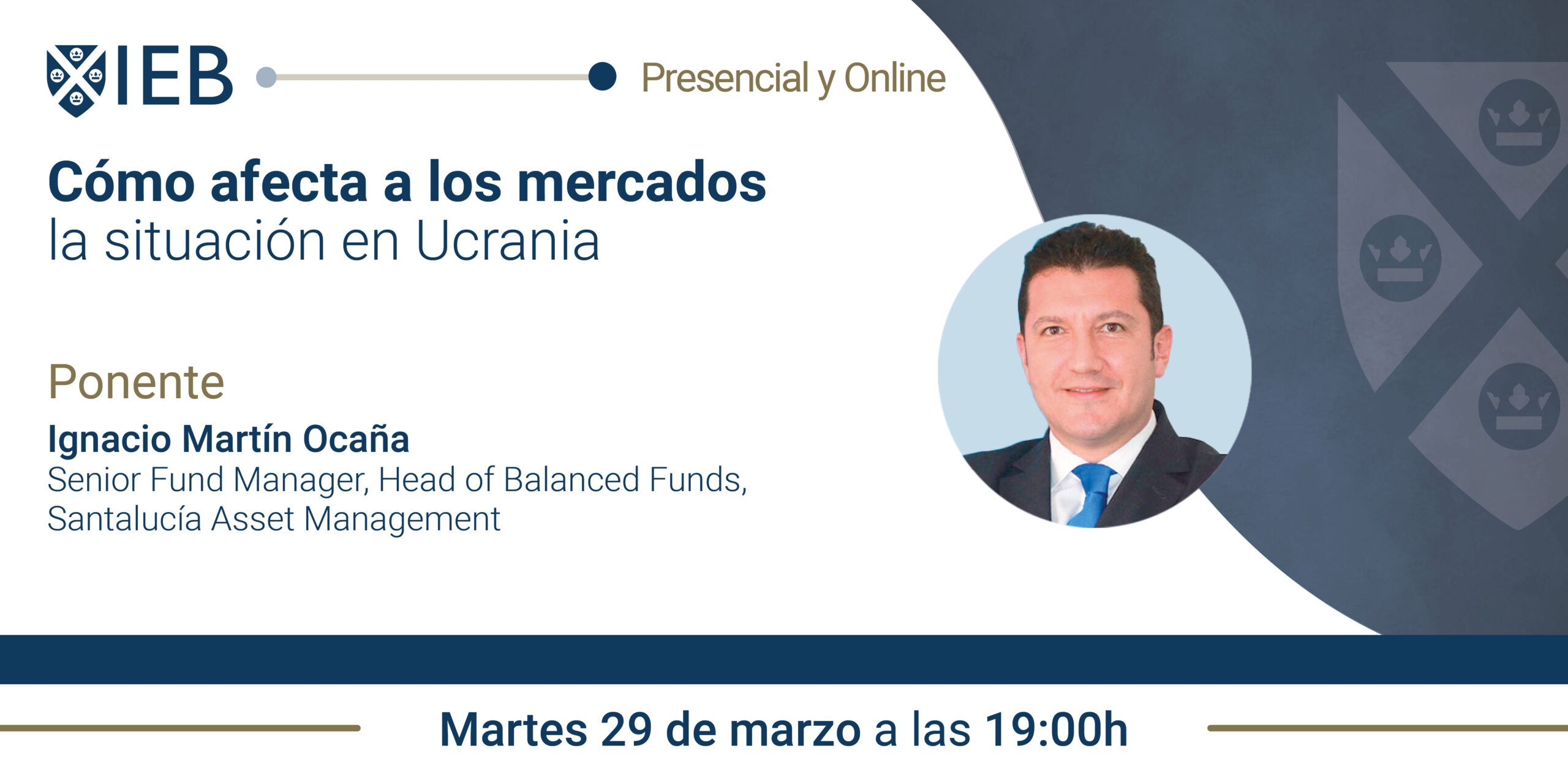 IEB

Presencial y Online

Cómo afecta a los mercados
la situación en Ucrania

Ponente
Ignacio Martín Ocaña
Senior Fund Manager, Head of Balanced Funds,
Santalucía Asset Management

Martes 29 de marzo a las 19:00h